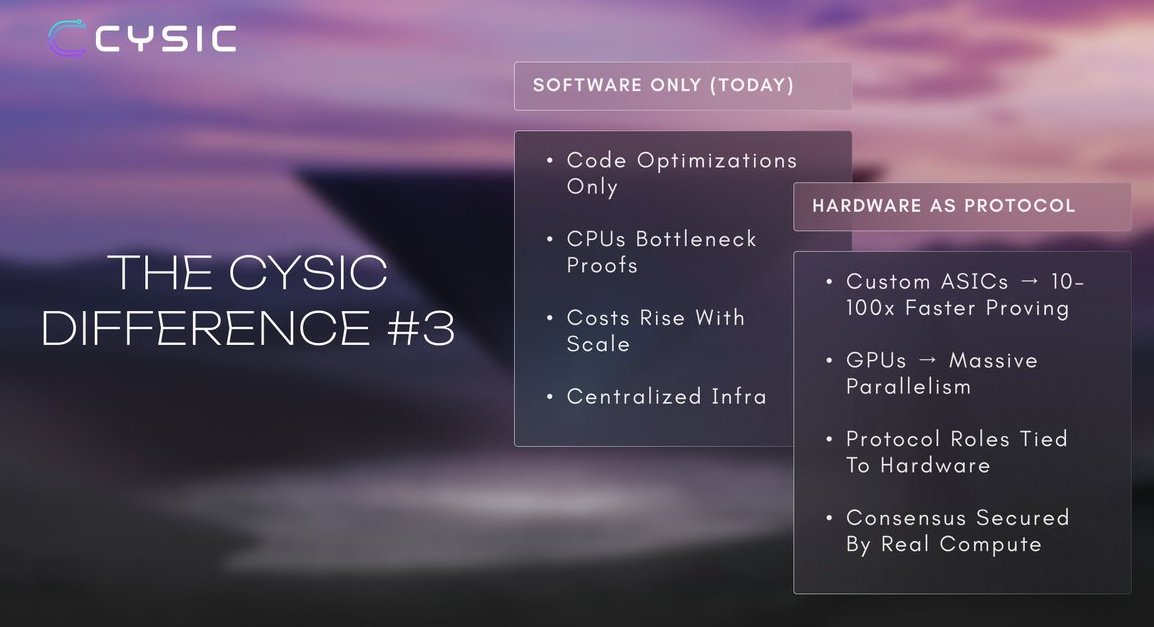 CYSIC

THE CYSIC DIFFERENCE #3

SOFTWARE ONLY (TODAY)

• Code Optimizations Only

• CPUs Bottleneck Proofs

• Costs Rise With Scale

• Centralized Infra

HARDWARE AS PROTOCOL

• Custom ASICs → 10-100x Faster Proving

• GPUs → Massive Parallelism

• Protocol Roles Tied To Hardware

• Consensus Secured By Real Compute